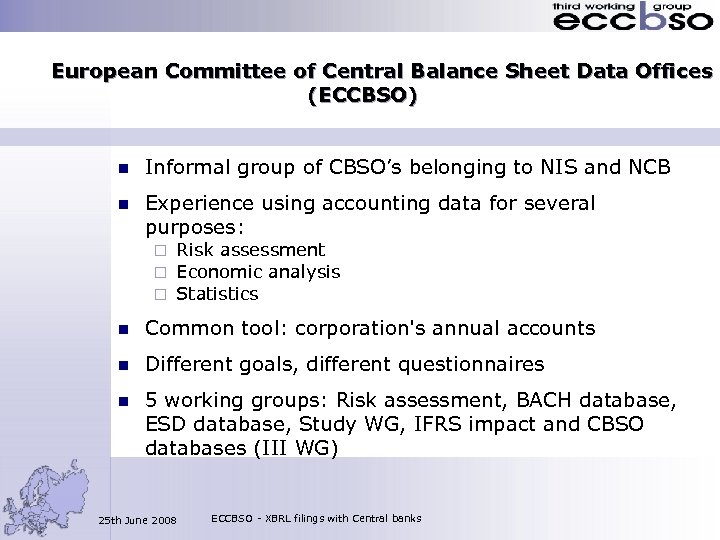 third working group
eccbso

European Committee of Central Balance Sheet Data Offices (ECCBSO)

- Informal group of CBSO's belonging to NIS and NCB
- Experience using accounting data for several purposes:
  - Risk assessment
  - Economic analysis
  - Statistics
- Common tool: corporation's annual accounts
- Different goals, different questionnaires
- 5 working groups: Risk assessment, BACH database, ESD database, Study WG, IFRS impact and CBSO databases (III WG)

25th June 2008

ECCBSO - XBRL filings with Central banks